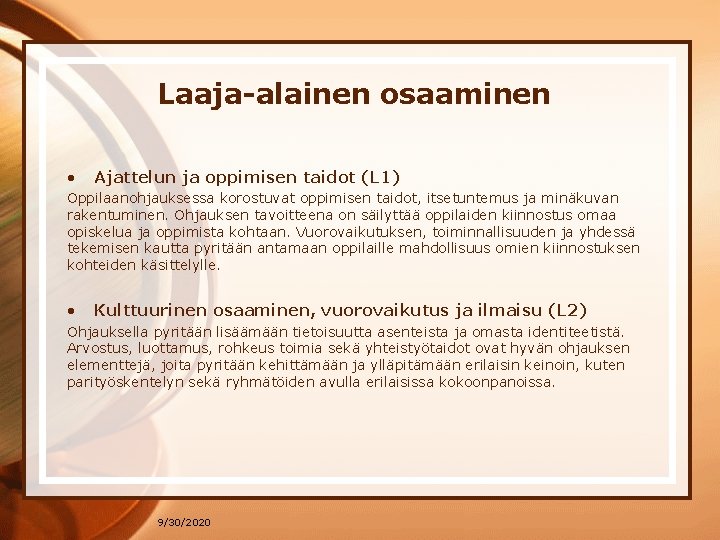 Laaja-alainen osaaminen

• Ajattelun ja oppimisen taidot (L1)

Oppilaanohjauksessa korostuvat oppimisen taidot, itsetuntemus ja minäkuvan rakentuminen. Ohjauksen tavoitteena on säilyttää oppilaiden kiinnostus omaa opiskelua ja oppimista kohtaan. Vuorovaikutuksen, toiminnallisuuden ja yhdessä tekemisen kautta pyritään antamaan oppilaille mahdollisuus omien kiinnostuksen kohteiden käsittelylle.

• Kulttuurinen osaaminen, vuorovaikutus ja ilmaisu (L2)

Ohjauksella pyritään lisäämään tietoisuutta asenteista ja omasta identiteetistä. Arvostus, luottamus, rohkeus toimia sekä yhteistyötaidot ovat hyvän ohjauksen elementtejä, joita pyritään kehittämään ja ylläpitämään erilaisin keinoin, kuten parityöskentelyn sekä ryhmätöiden avulla erilaisissa kokoonpanoissa.

9/30/2020